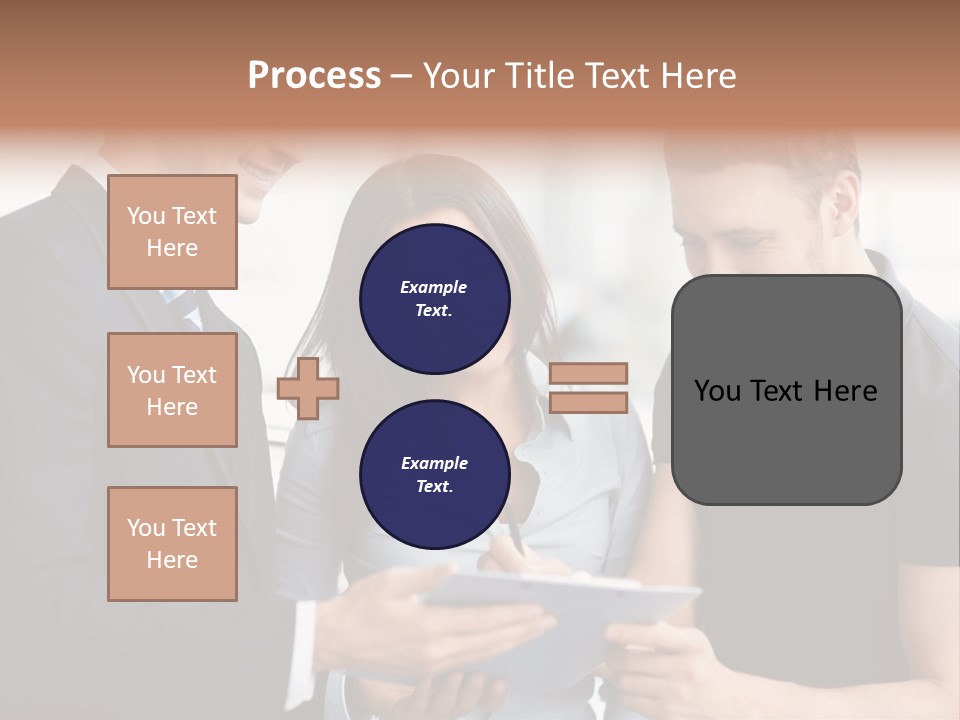 Process – Your Title Text Here

You Text Here

You Text Here

You Text Here

Example Text.

Example Text.

You Text Here